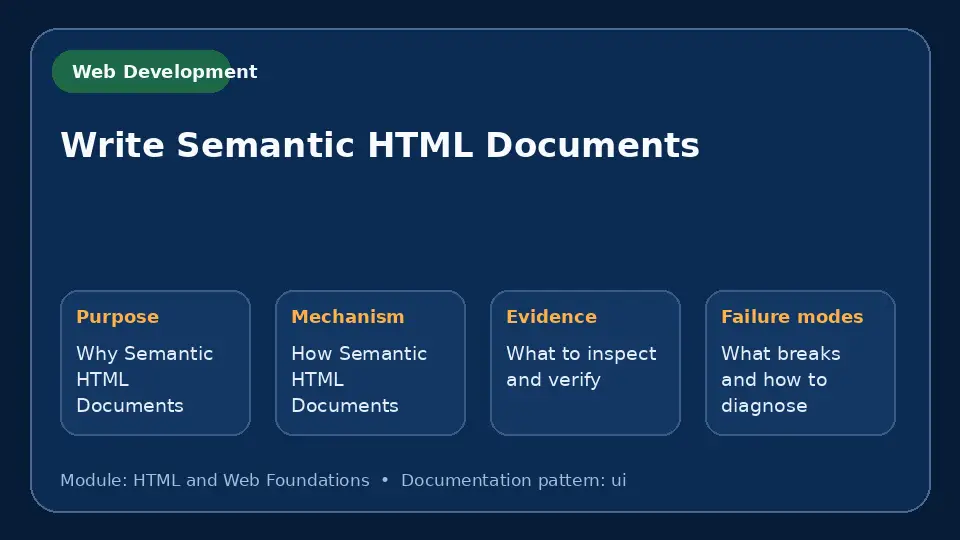 Web Development

Write Semantic HTML Documents

Purpose
Why Semantic HTML Documents

Mechanism
How Semantic HTML Documents

Evidence
What to inspect and verify

Failure modes
What breaks and how to diagnose

Module: HTML and Web Foundations • Documentation pattern: ui